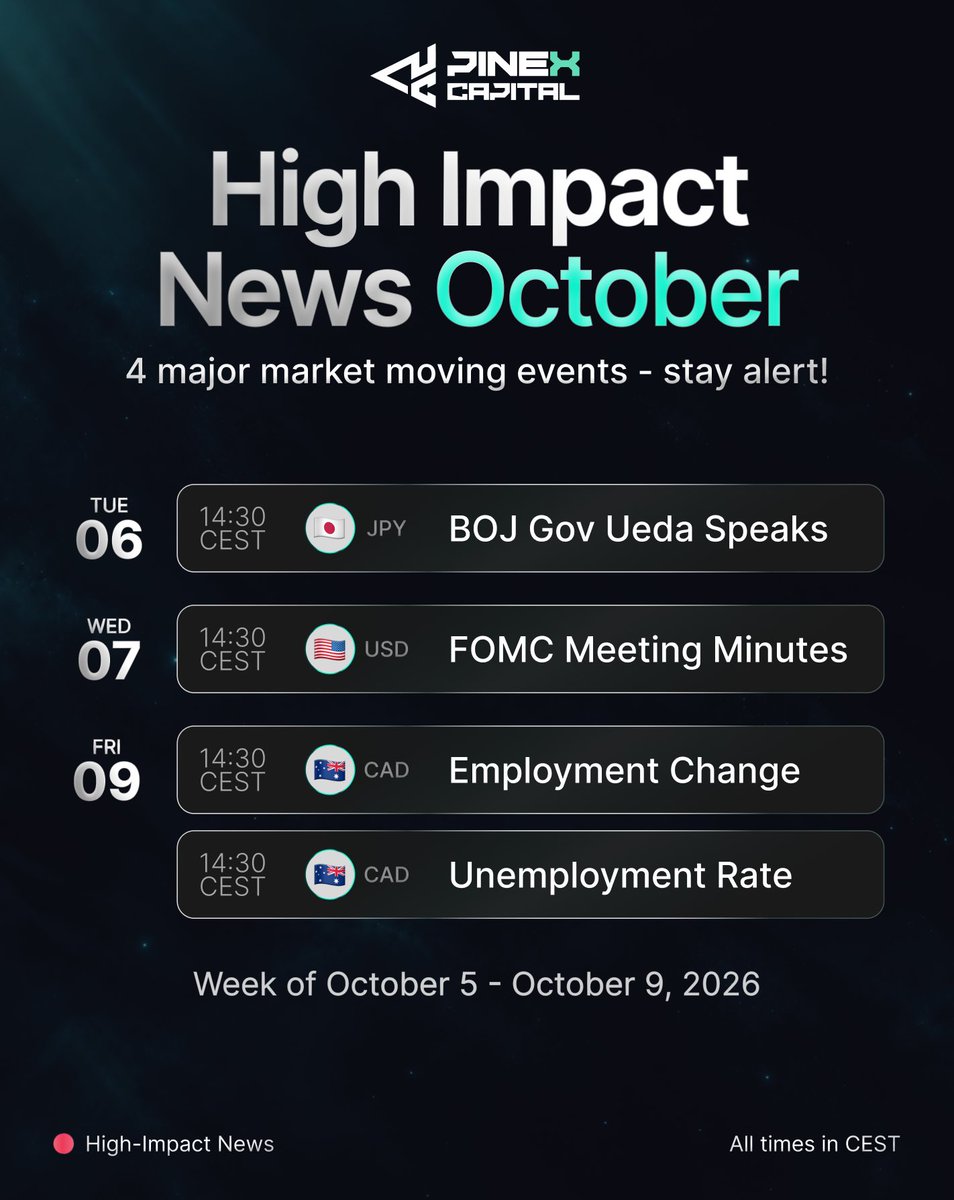 PINEX CAPITAL

High Impact News October

4 major market moving events - stay alert!

TUE
06

14:30 CEST
JPY
BOJ Gov Ueda Speaks

WED
07

14:30 CEST
USD
FOMC Meeting Minutes

FRI
09

14:30 CEST
CAD
Employment Change

14:30 CEST
CAD
Unemployment Rate

Week of October 5 - October 9, 2026

High-Impact News

All times in CEST